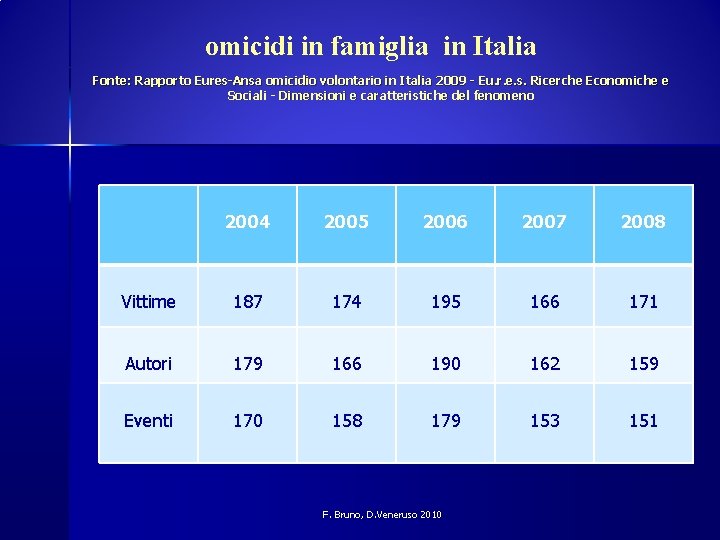 omicidi in famiglia in Italia

Fonte: Rapporto Eures-Ansa omicidio volontario in Italia 2009 - Eu.r.e.s. Ricerche Economiche e Sociali - Dimensioni e caratteristiche del fenomeno

| | 2004 | 2005 | 2006 | 2007 | 2008 |
|---|---|---|---|---|---|
| Vittime | 187 | 174 | 195 | 166 | 171 |
| Autori | 179 | 166 | 190 | 162 | 159 |
| Eventi | 170 | 158 | 179 | 153 | 151 |

F. Bruno, D.Veneruso 2010